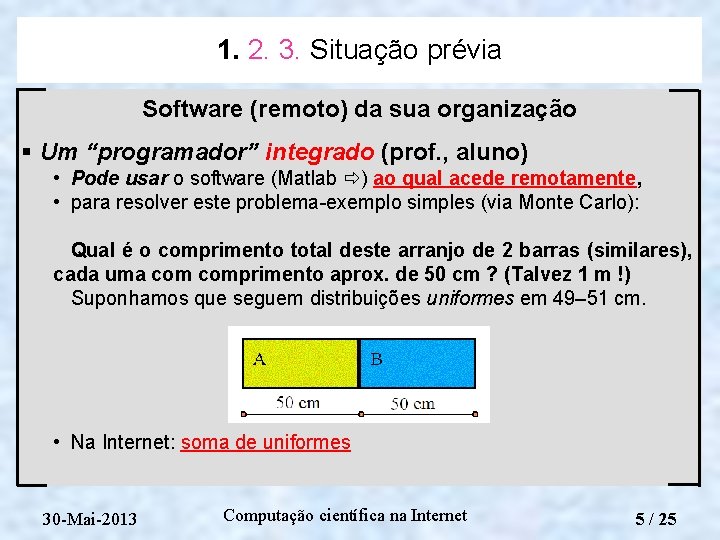 1. 2. 3. Situação prévia

Software (remoto) da sua organização

▪ Um “programador” integrado (prof., aluno)
• Pode usar o software (Matlab ⇨) ao qual acede remotamente,
• para resolver este problema-exemplo simples (via Monte Carlo):

Qual é o comprimento total deste arranjo de 2 barras (similares), cada uma com comprimento aprox. de 50 cm ? (Talvez 1 m !)
Suponhamos que seguem distribuições uniformes em 49–51 cm.

A
B
50 cm
50 cm

• Na Internet: soma de uniformes

30-Mai-2013
Computação científica na Internet
5 / 25